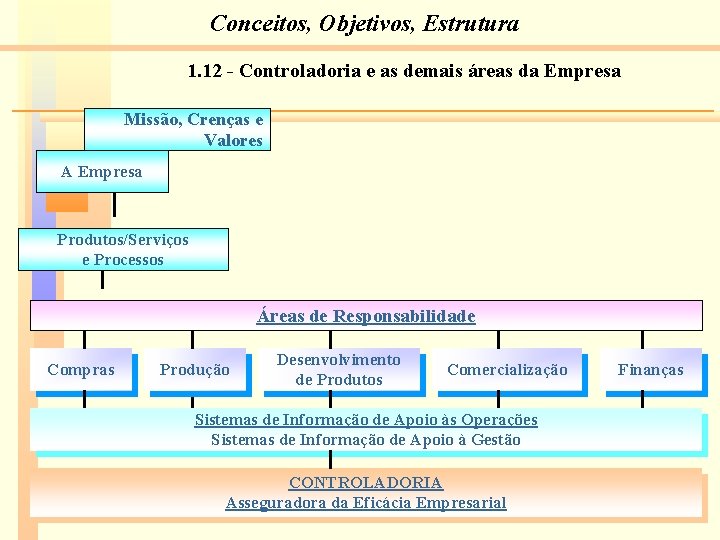 Conceitos, Objetivos, Estrutura

1.12 - Controladoria e as demais áreas da Empresa

Missão, Crenças e Valores

A Empresa

Produtos/Serviços e Processos

Áreas de Responsabilidade

Compras

Produção

Desenvolvimento de Produtos

Comercialização

Finanças

Sistemas de Informação de Apoio às Operações
Sistemas de Informação de Apoio à Gestão

CONTROLADORIA
Asseguradora da Eficácia Empresarial